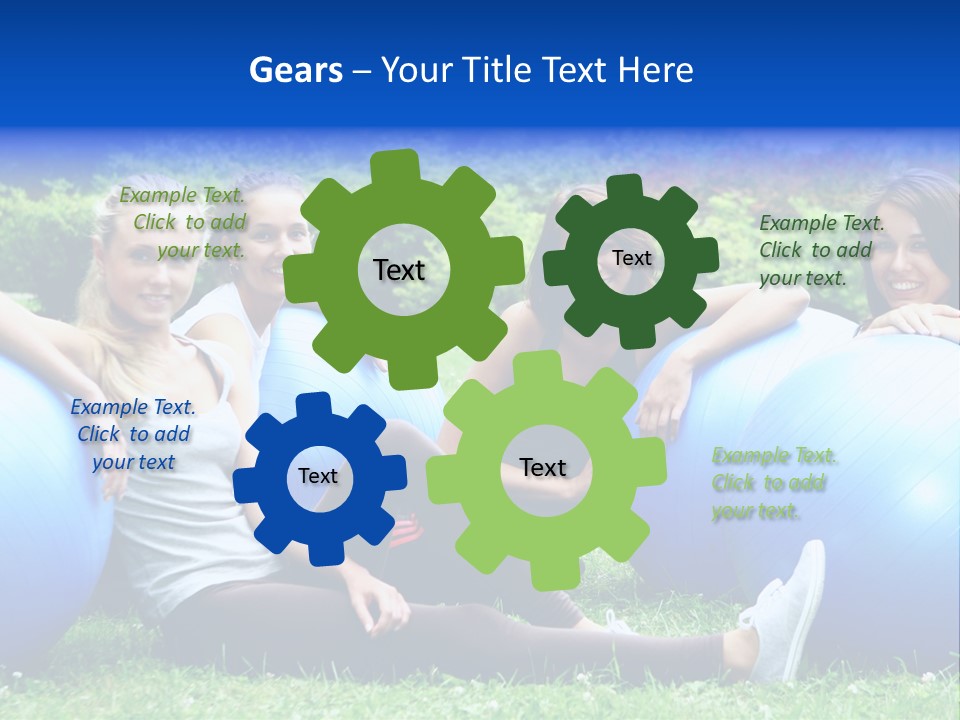 Gears – Your Title Text Here

Example Text. Click to add your text.

Text

Text

Example Text. Click to add your text.

Example Text. Click to add your text

Text

Text

Example Text. Click to add your text.